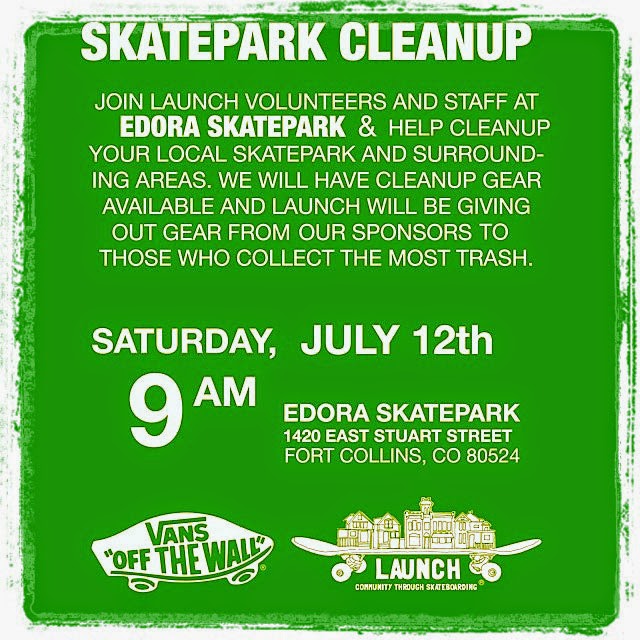 SKATEPARK CLEANUP

JOIN LAUNCH VOLUNTEERS AND STAFF AT EDORA SKATEPARK & HELP CLEANUP YOUR LOCAL SKATEPARK AND SURROUNDING AREAS. WE WILL HAVE CLEANUP GEAR AVAILABLE AND LAUNCH WILL BE GIVING OUT GEAR FROM OUR SPONSORS TO THOSE WHO COLLECT THE MOST TRASH.

SATURDAY, JULY 12th

9 AM

EDORA SKATEPARK
1420 EAST STUART STREET
FORT COLLINS, CO 80524

VANS "OFF THE WALL"

LAUNCH
COMMUNITY THROUGH SKATEBOARDING